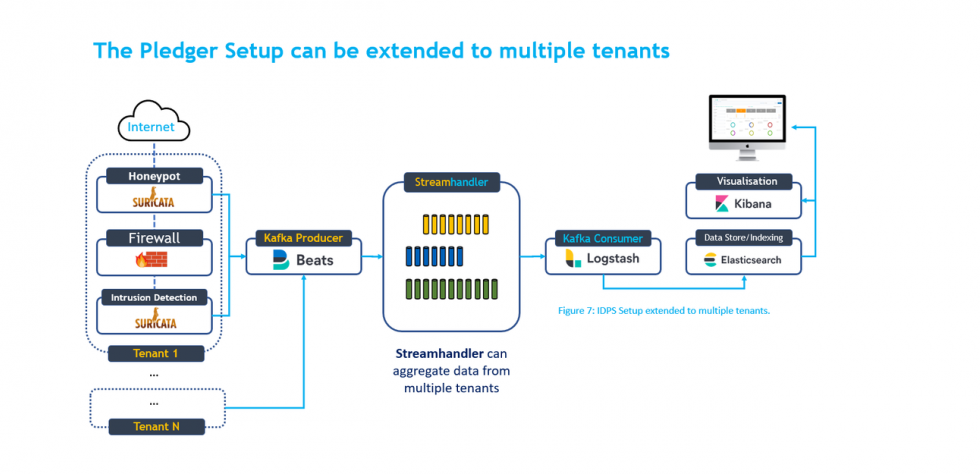 The Pledger Setup can be extended to multiple tenants

Internet

Honeypot
SURICATA

Firewall

Intrusion Detection
SURICATA

Tenant 1

...

...

Tenant N

Kafka Producer
Beats

Streamhandler

Streamhandler can aggregate data from multiple tenants

Kafka Consumer
Logstash

Visualisation
Kibana

Data Store/Indexing
Elasticsearch

Figure 7: IDPS Setup extended to multiple tenants.